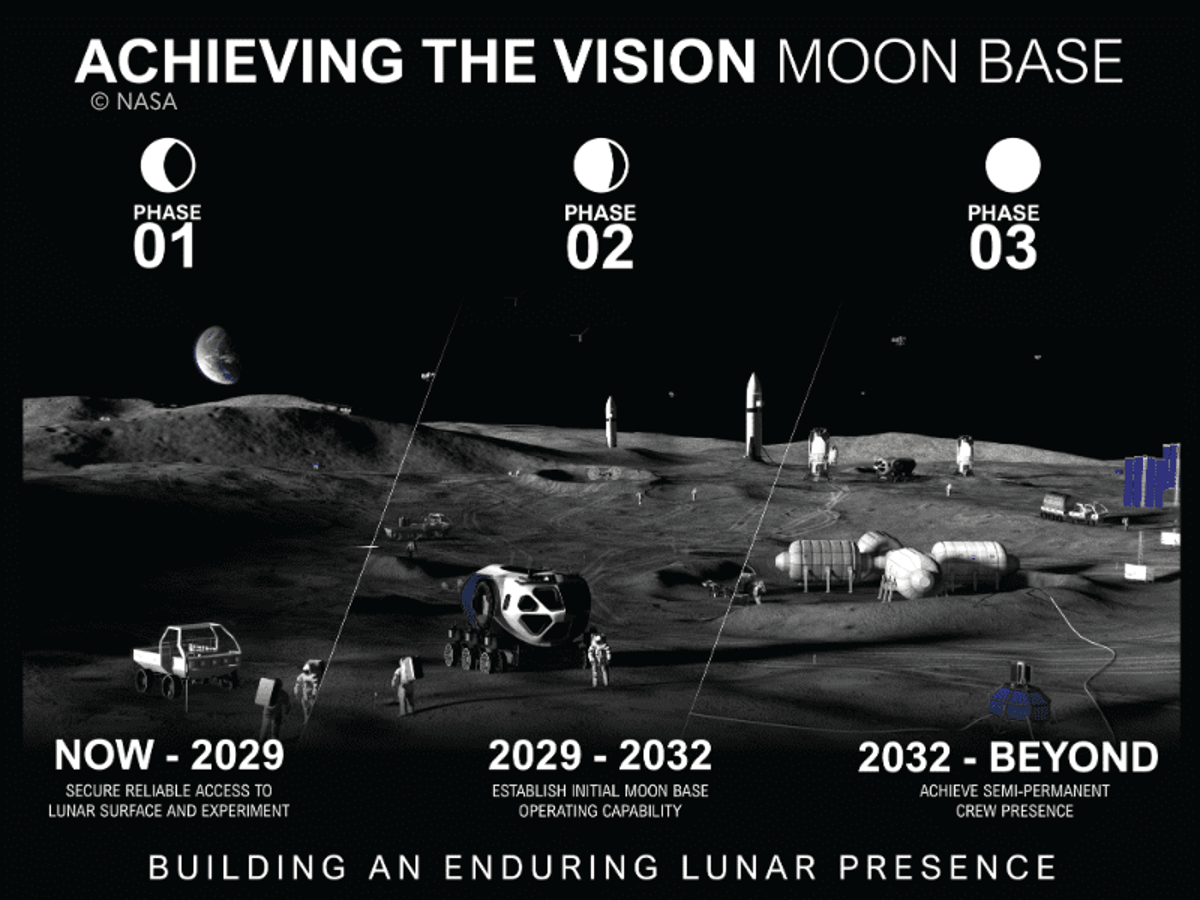 ACHIEVING THE VISION MOON BASE
© NASA

PHASE 01

PHASE 02

PHASE 03

NOW - 2029
SECURE RELIABLE ACCESS TO LUNAR SURFACE AND EXPERIMENT

2029 - 2032
ESTABLISH INITIAL MOON BASE OPERATING CAPABILITY

2032 - BEYOND
ACHIEVE SEMI-PERMANENT CREW PRESENCE

BUILDING AN ENDURING LUNAR PRESENCE